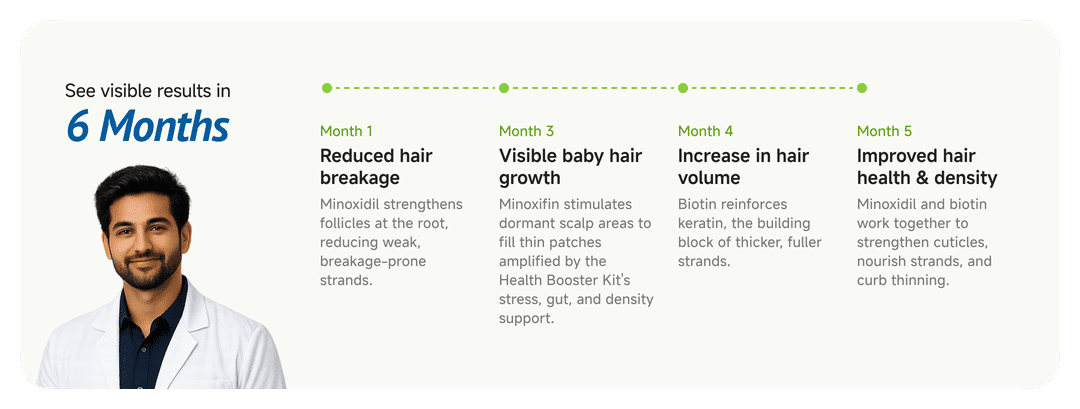 See visible results in
6 Months

Month 1
Reduced hair breakage
Minoxidil strengthens follicles at the root, reducing weak, breakage-prone strands.

Month 3
Visible baby hair growth
Minoxifin stimulates dormant scalp areas to fill thin patches amplified by the Health Booster Kit's stress, gut, and density support.

Month 4
Increase in hair volume
Biotin reinforces keratin, the building block of thicker, fuller strands.

Month 5
Improved hair health & density
Minoxidil and biotin work together to strengthen cuticles, nourish strands, and curb thinning.